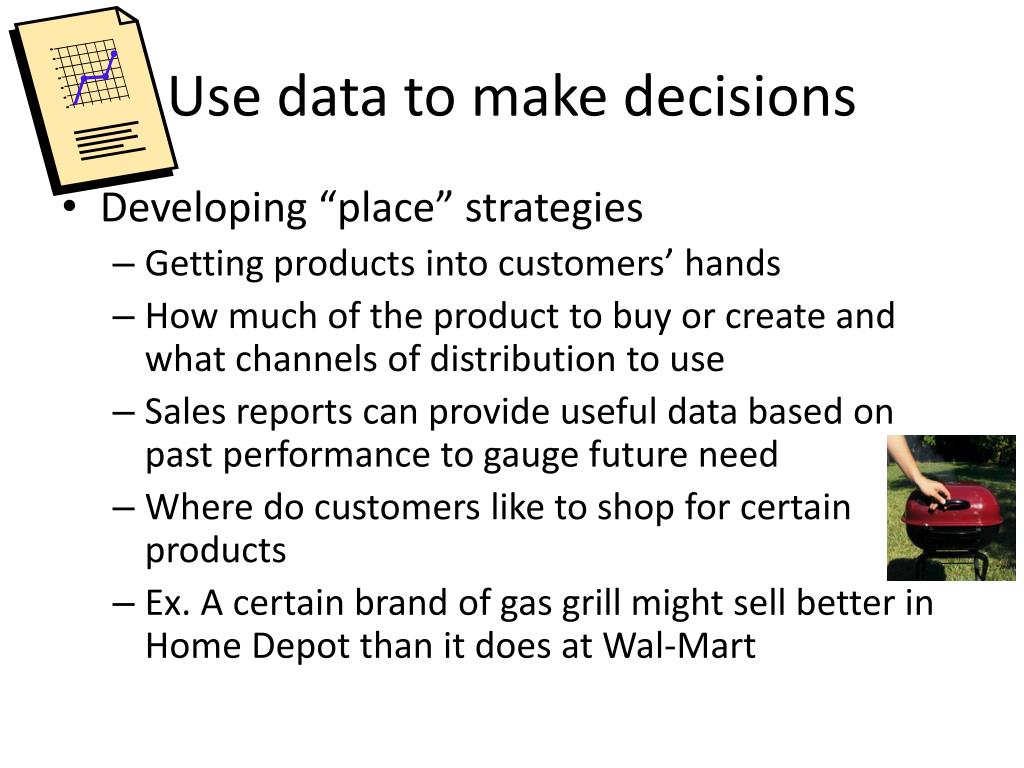 Use data to make decisions

• Developing “place” strategies
– Getting products into customers’ hands
– How much of the product to buy or create and what channels of distribution to use
– Sales reports can provide useful data based on past performance to gauge future need
– Where do customers like to shop for certain products
– Ex. A certain brand of gas grill might sell better in Home Depot than it does at Wal-Mart